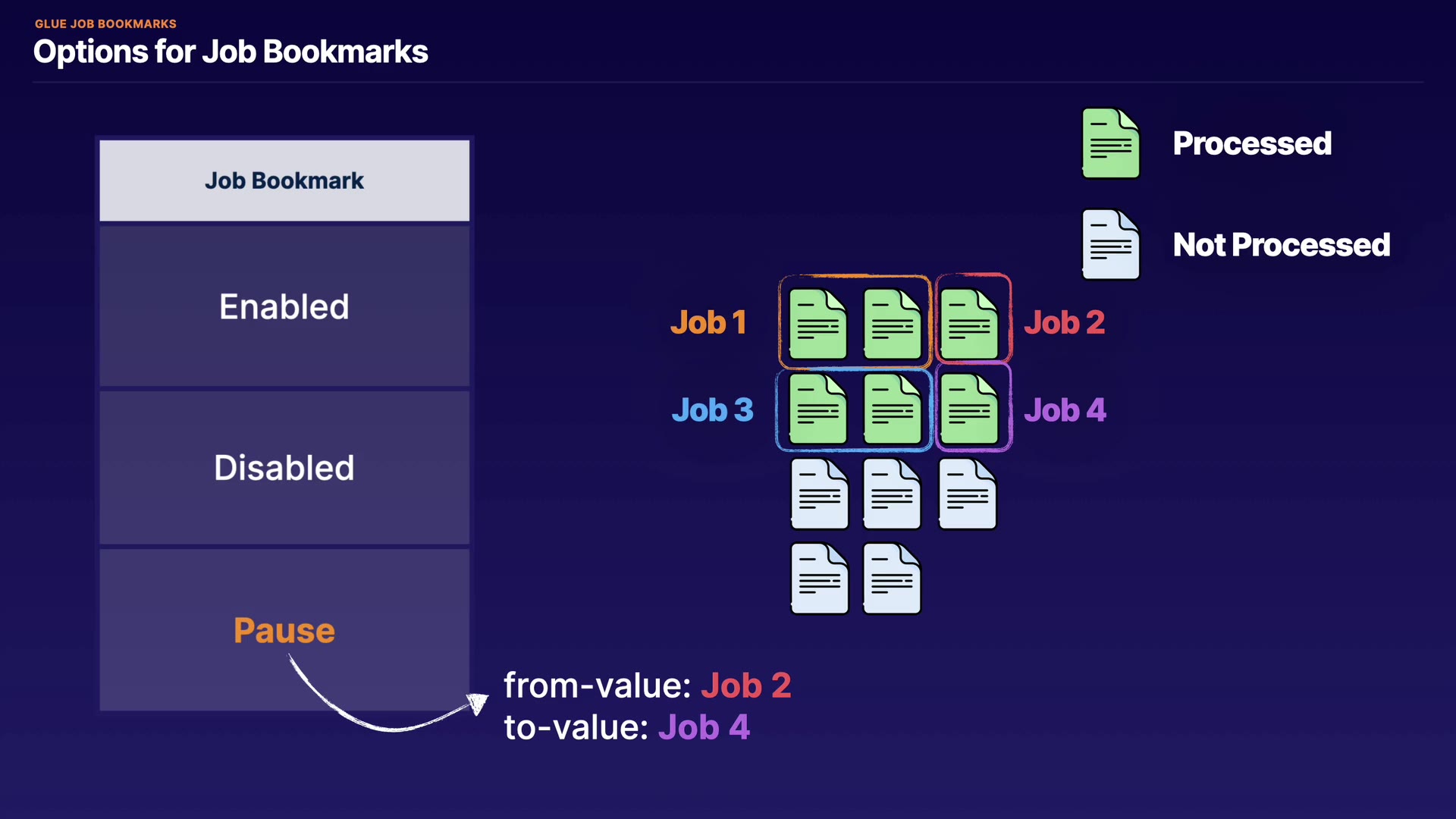 GLUE JOB BOOKMARKS

Options for Job Bookmarks

| Job Bookmark |
|---|
| Enabled |
| Disabled |
| Pause |

Processed

Not Processed

Job 1

Job 2

Job 3

Job 4

from-value: Job 2
to-value: Job 4